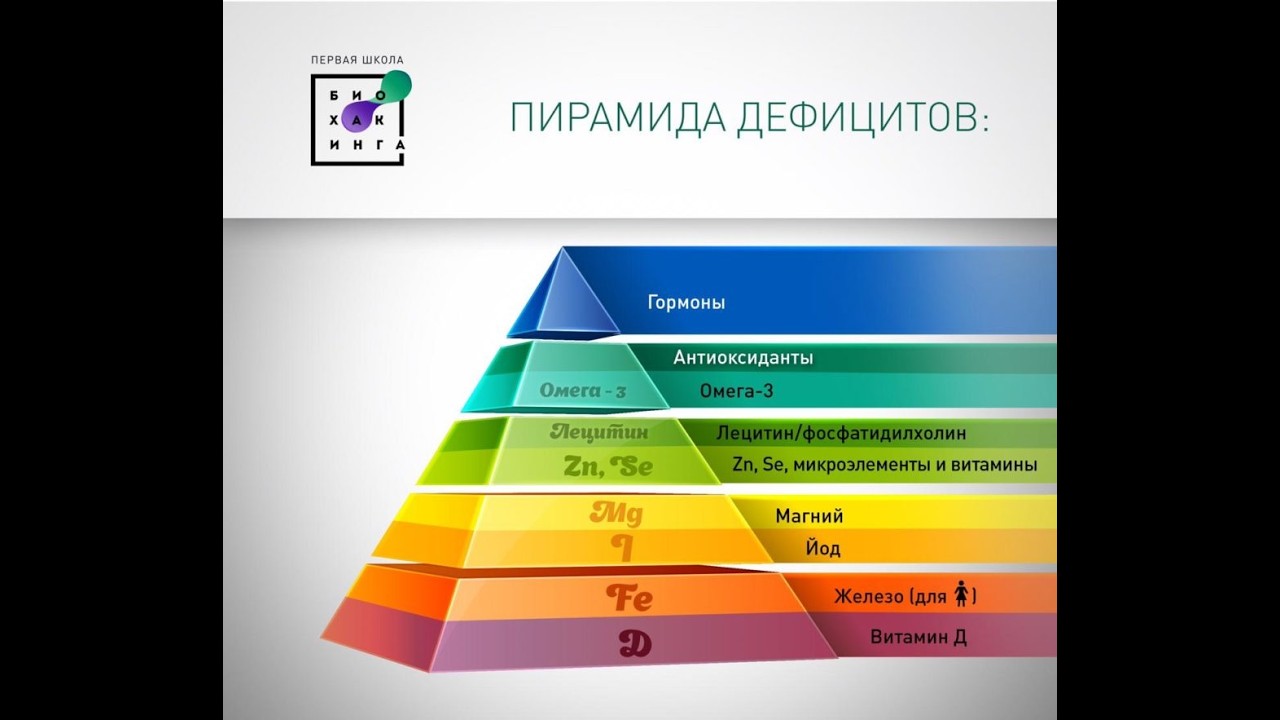 ПЕРВАЯ ШКОЛА
БИО
ХАК
ИНГА

ПИРАМИДА ДЕФИЦИТОВ:

Гормоны

Антиоксиданты
Омега - 3
Омега-3

Лецитин
Лецитин/фосфатидилхолин
Zn, Se
Zn, Se, микроэлементы и витамины

Mg
Магний
I
Йод

Fe
Железо (для )
D
Витамин Д